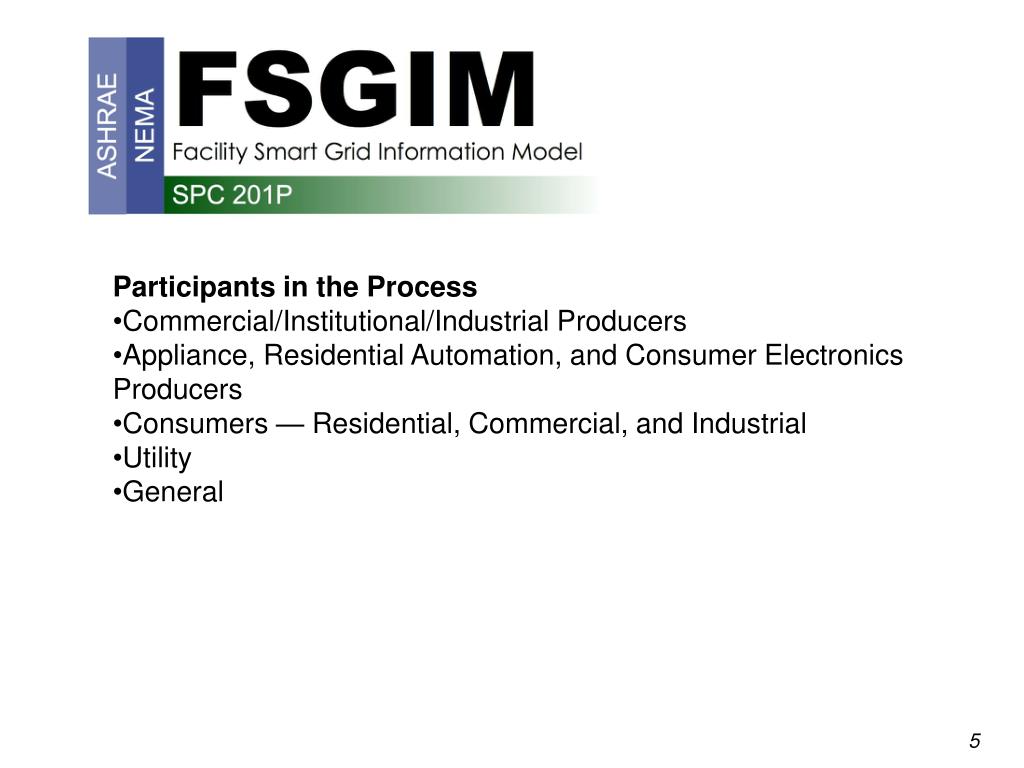 ASHRAE
NEMA
FSGIM
Facility Smart Grid Information Model
SPC 201P

Participants in the Process
•Commercial/Institutional/Industrial Producers
•Appliance, Residential Automation, and Consumer Electronics Producers
•Consumers — Residential, Commercial, and Industrial
•Utility
•General

5